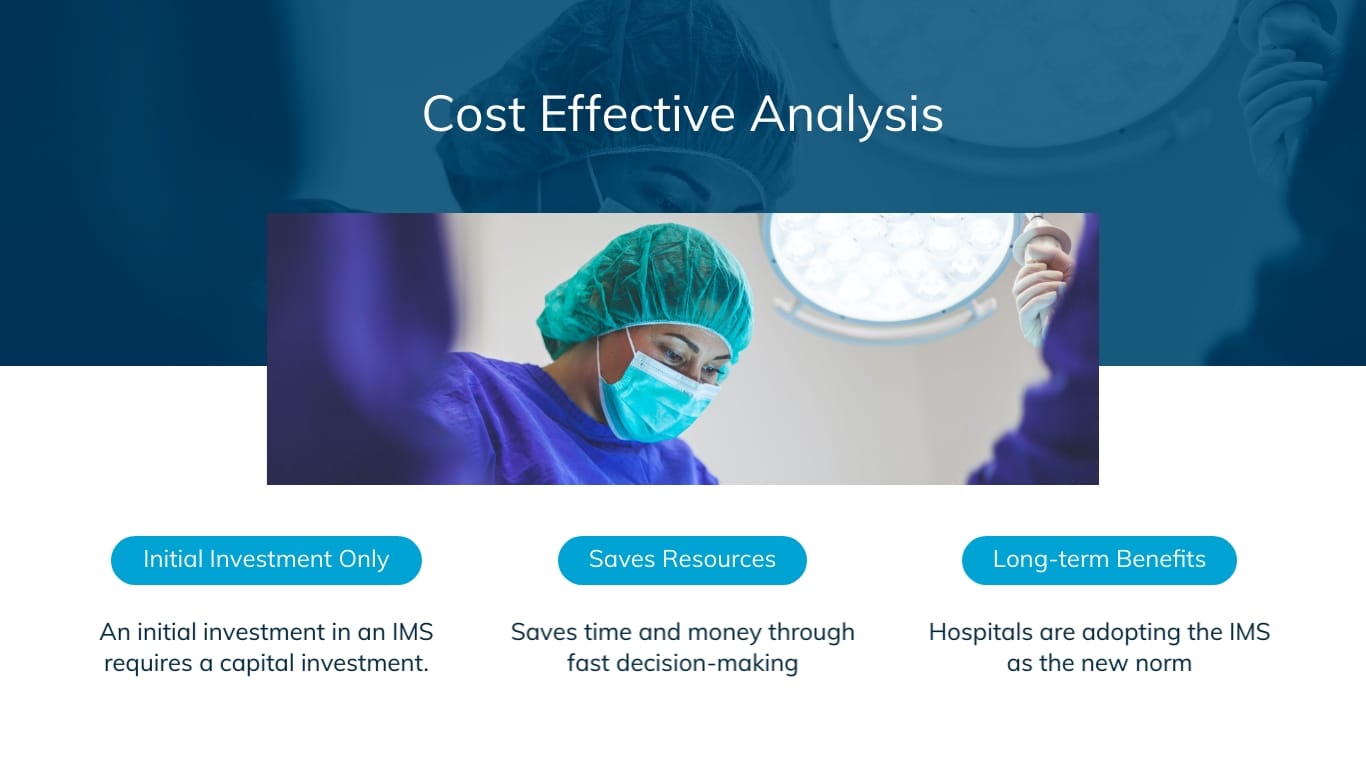 Cost Effective Analysis

Initial Investment Only

An initial investment in an IMS requires a capital investment.

Saves Resources

Saves time and money through fast decision-making

Long-term Benefits

Hospitals are adopting the IMS as the new norm